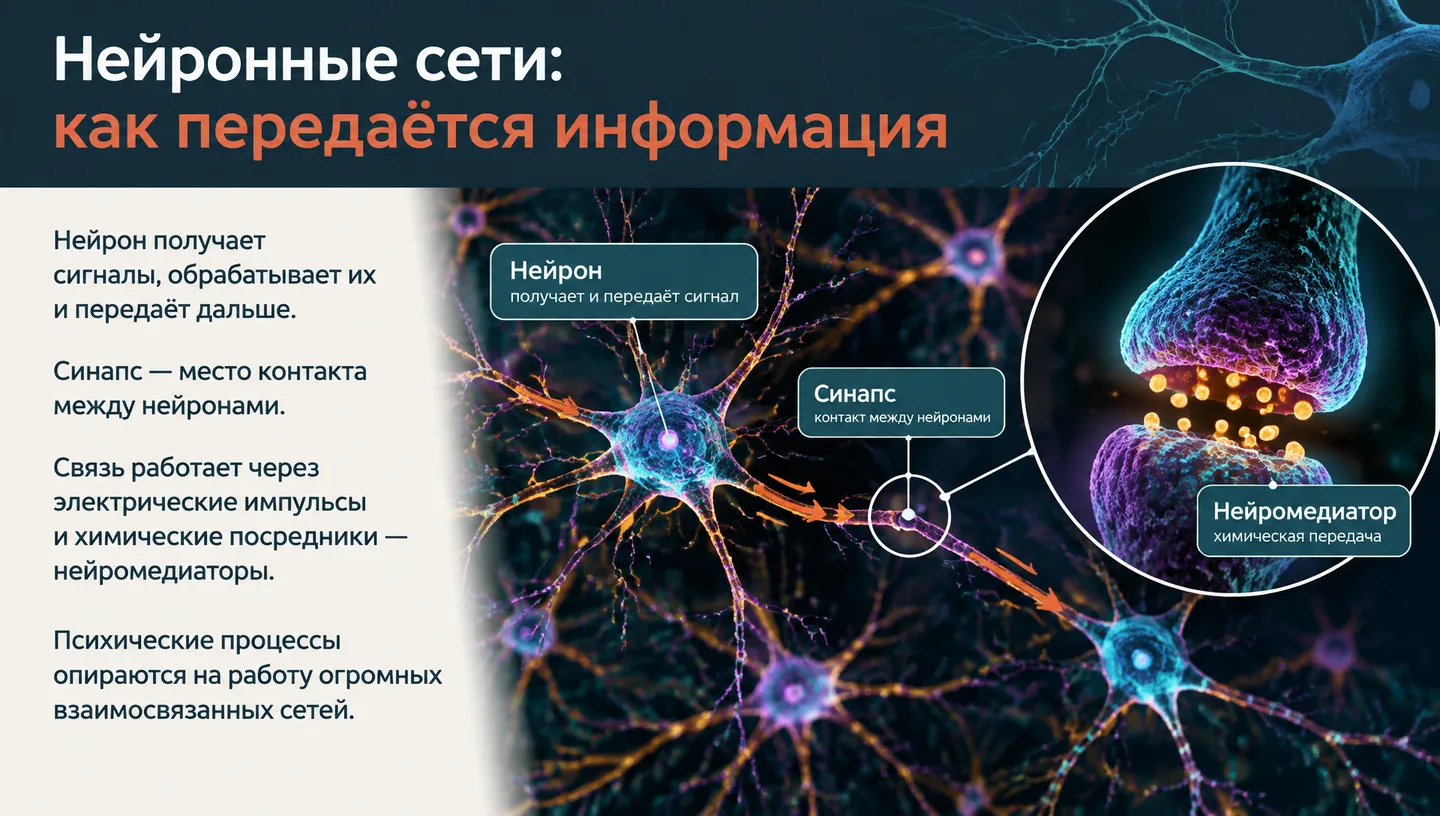 Нейронные сети:
как передаётся информация

Нейрон получает сигналы, обрабатывает их и передаёт дальше.

Синапс — место контакта между нейронами.

Связь работает через электрические импульсы и химические посредники — нейромедиаторы.

Психические процессы опираются на работу огромных взаимосвязанных сетей.

Нейрон
получает и передаёт сигнал

Синапс
контакт между нейронами

Нейромедиатор
химическая передача